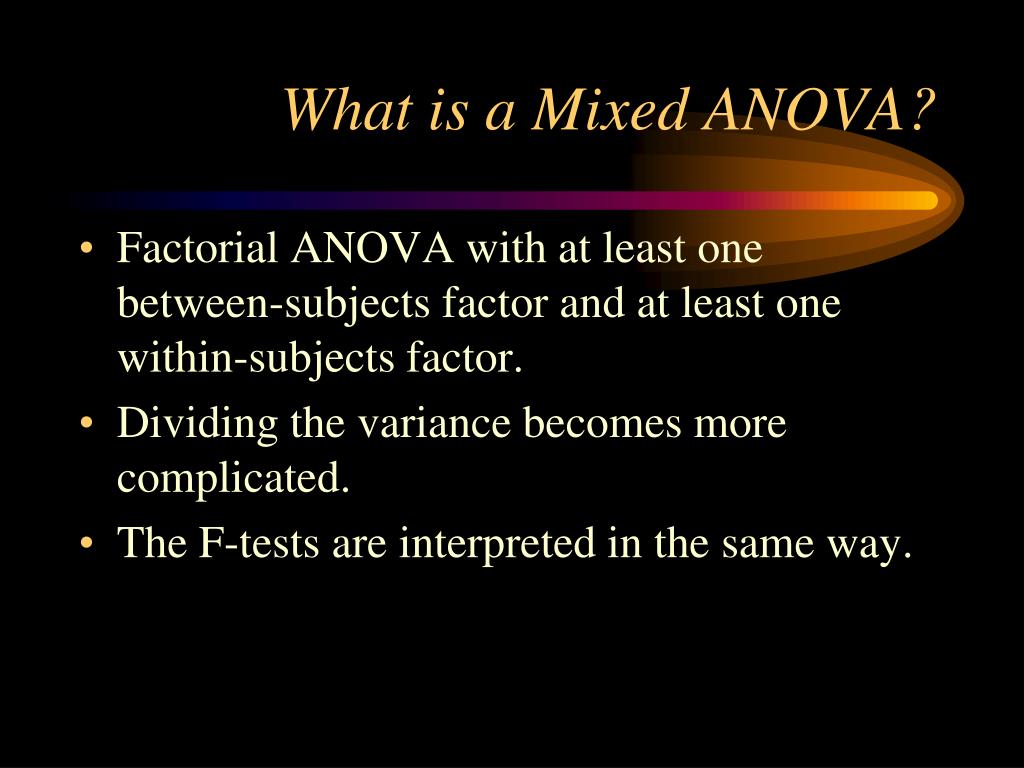 What is a Mixed ANOVA?

• Factorial ANOVA with at least one between-subjects factor and at least one within-subjects factor.

• Dividing the variance becomes more complicated.

• The F-tests are interpreted in the same way.